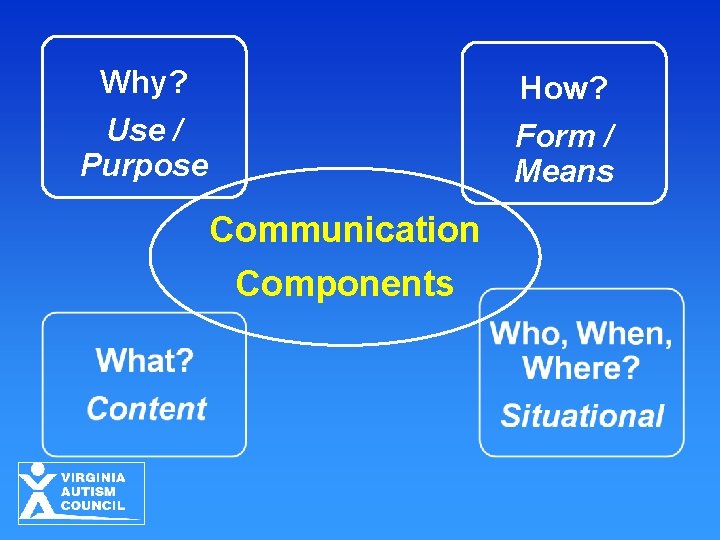 Why?
Use / Purpose

How?
Form / Means

Communication Components

What?
Content

Who, When, Where?
Situational

VIRGINIA AUTISM COUNCIL